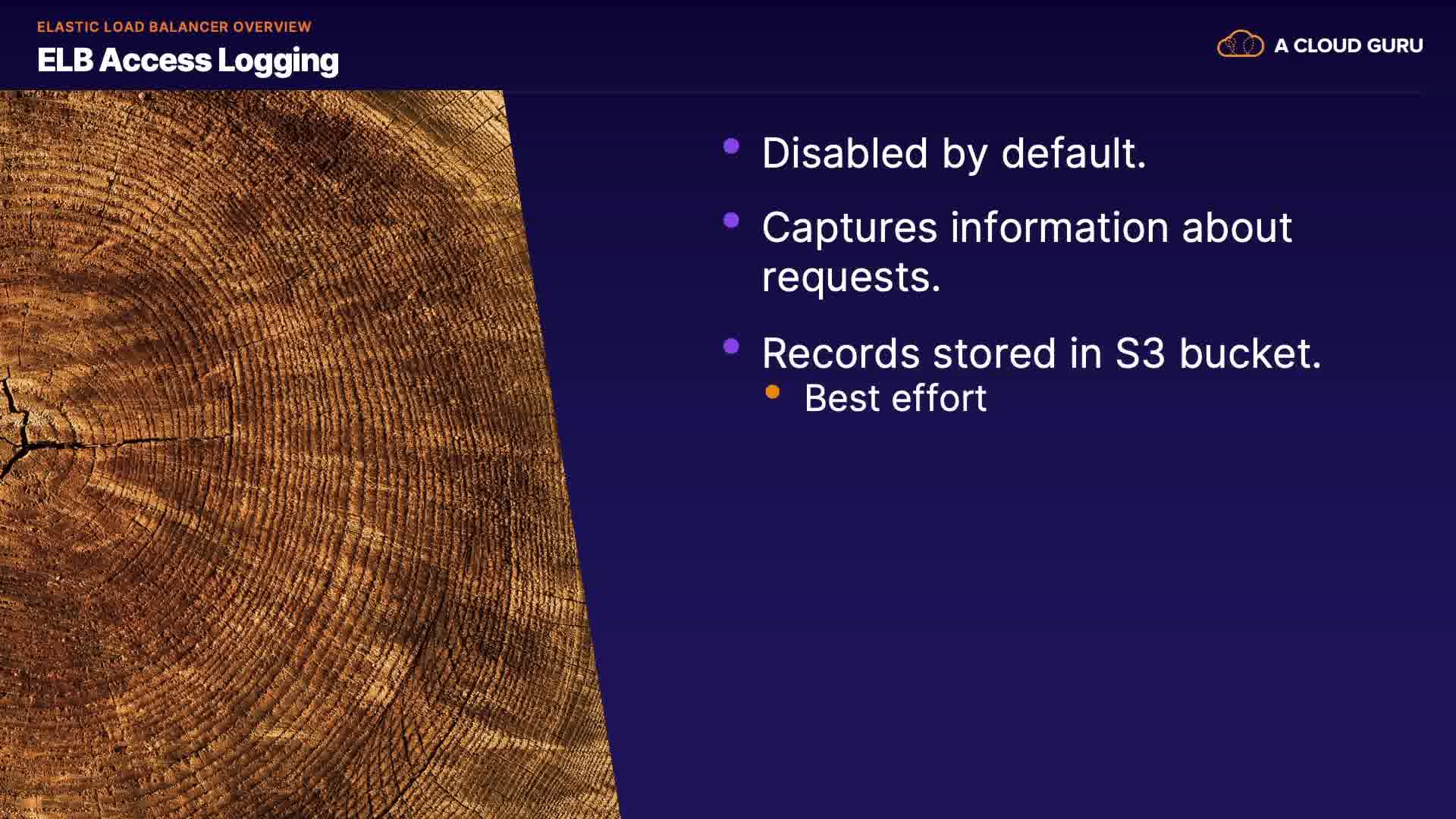 ELASTIC LOAD BALANCER OVERVIEW
ELB Access Logging

A CLOUD GURU

- Disabled by default.
- Captures information about requests.
- Records stored in S3 bucket.
  - Best effort